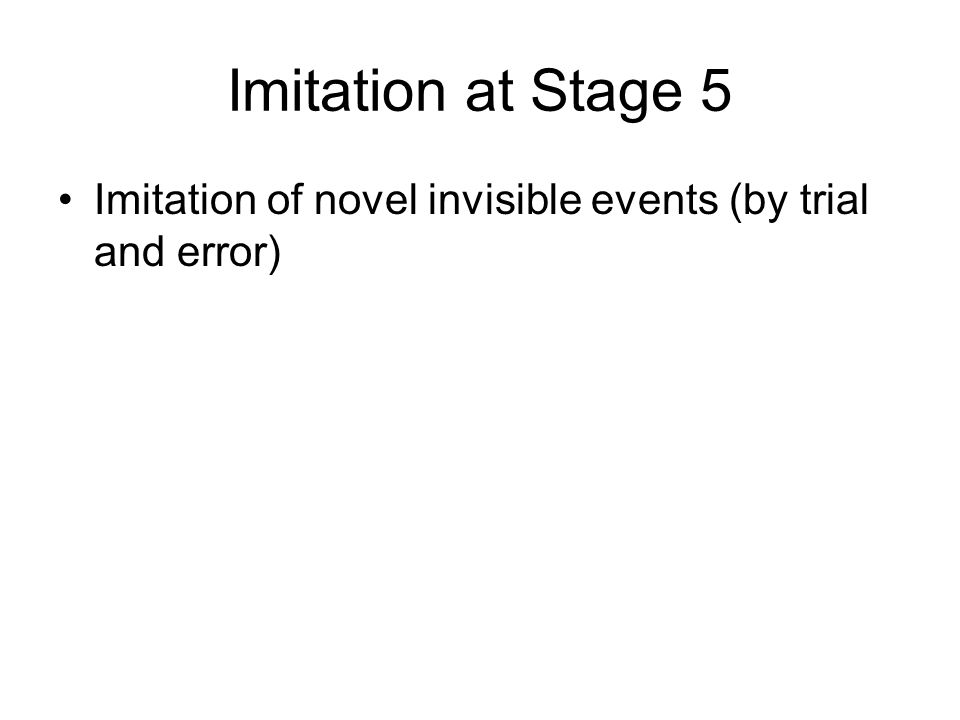 Imitation at Stage 5

• Imitation of novel invisible events (by trial and error)